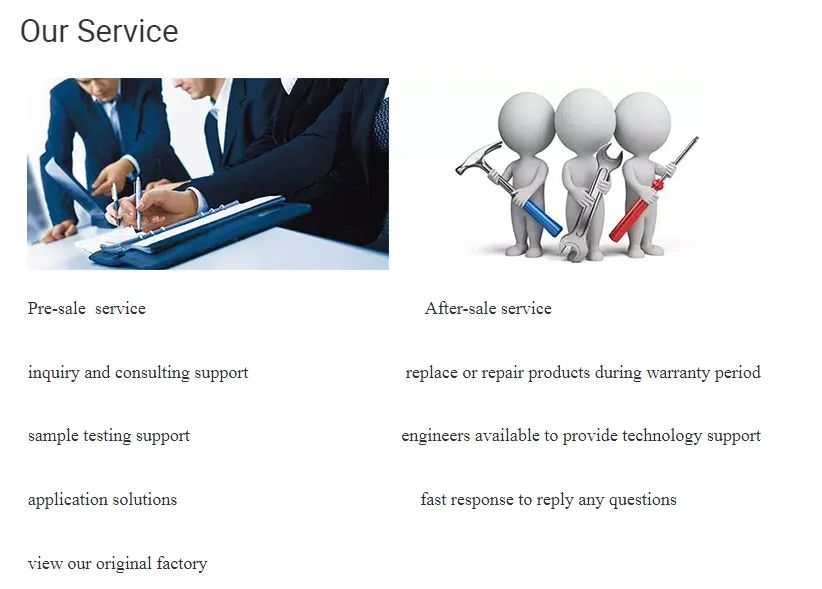 Our Service

Pre-sale service

inquiry and consulting support

sample testing support

application solutions

view our original factory

After-sale service

replace or repair products during warranty period

engineers available to provide technology support

fast response to reply any questions